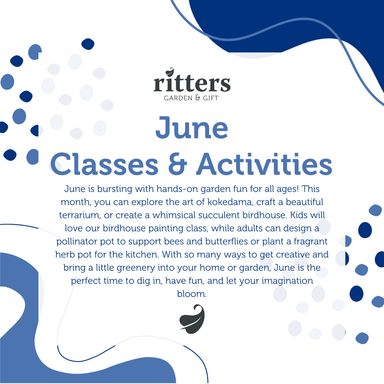 ritters
GARDEN & GIFT

June
Classes & Activities

June is bursting with hands-on garden fun for all ages! This month, you can explore the art of kokedama, craft a beautiful terrarium, or create a whimsical succulent birdhouse. Kids will love our birdhouse painting class, while adults can design a pollinator pot to support bees and butterflies or plant a fragrant herb pot for the kitchen. With so many ways to get creative and bring a little greenery into your home or garden, June is the perfect time to dig in, have fun, and let your imagination bloom.